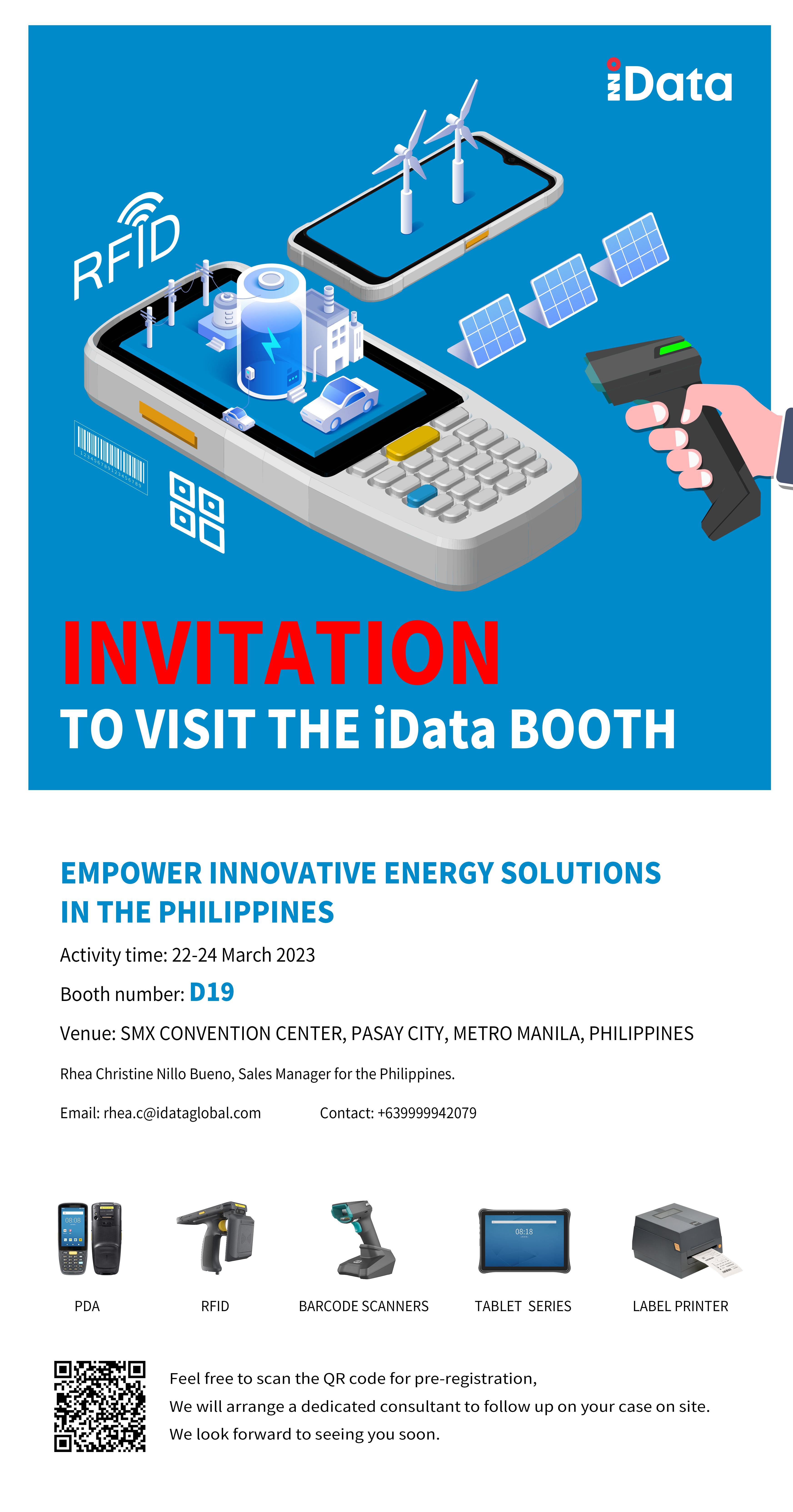 iData

RFID

INVITATION
TO VISIT THE iData BOOTH

EMPOWER INNOVATIVE ENERGY SOLUTIONS IN THE PHILIPPINES

Activity time: 22-24 March 2023

Booth number: D19

Venue: SMX CONVENTION CENTER, PASAY CITY, METRO MANILA, PHILIPPINES

Rhea Christine Nillo Bueno, Sales Manager for the Philippines.

Email: rhea.c@idataglobal.com Contact: +639999942079

08:08

08:18

PDA

RFID

BARCODE SCANNERS

TABLET SERIES

LABEL PRINTER

Feel free to scan the QR code for pre-registration,
We will arrange a dedicated consultant to follow up on your case on site.
We look forward to seeing you soon.